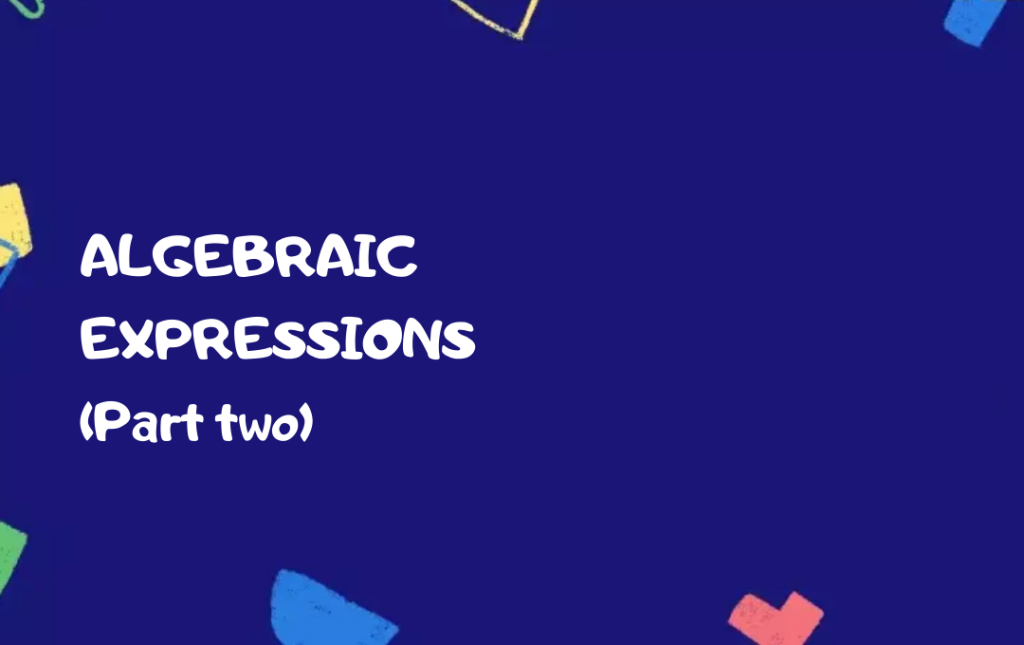 ALGEBRAIC EXPRESSIONS
(Part two)